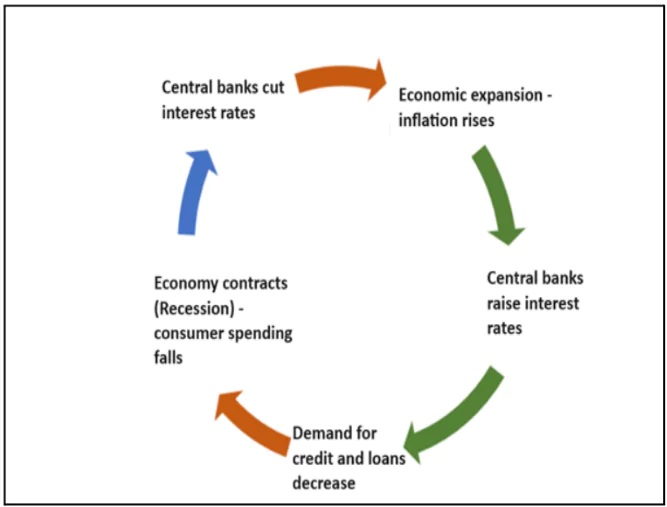 Central banks cut interest rates

Economic expansion - inflation rises

Central banks raise interest rates

Demand for credit and loans decrease

Economy contracts (Recession) - consumer spending falls